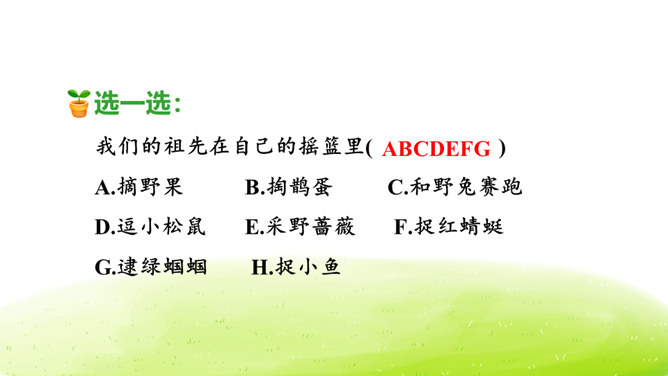 选一选:

我们的祖先在自己的摇篮里( ABCDEFG )

A.摘野果　B.掏鹊蛋　C.和野兔赛跑

D.逗小松鼠　E.采野蔷薇　F.捉红蜻蜓

G.逮绿蝈蝈　H.捉小鱼